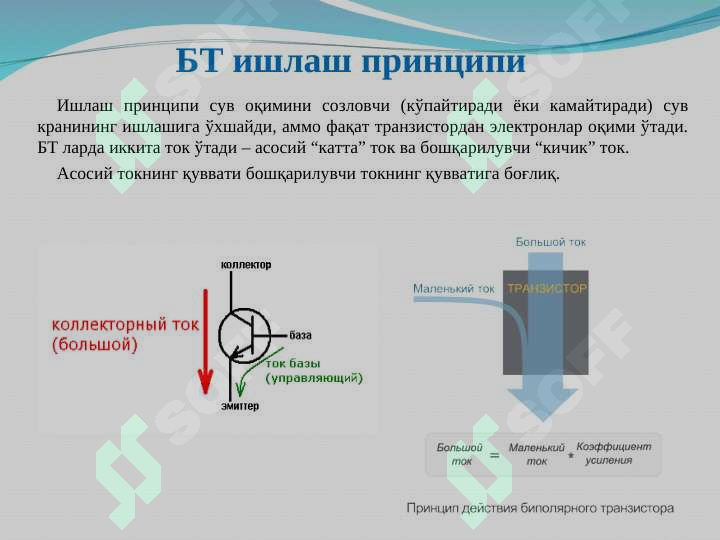 БТ ишлаш принципи

Ишлаш принципи сув оқимини созловчи (кўпайтиради ёки камайтиради) сув кранининг ишлашига ўхшайди, аммо фақат транзистордан электронлар оқими ўтади. БТ ларда иккита ток ўтади – асосий “катта” ток ва бошқарилувчи “кичик” ток.

Асосий токнинг қуввати бошқарилувчи токнинг қувватига боғлиқ.

коллектор

коллекторный ток (большой)

база

ток базы (управляющий)

эмиттер

Большой ток

Маленький ток

ТРАНЗИСТОР

Большой ток = Маленький ток * Коэффициент усиления

Принцип действия биполярного транзистора

SOFF

SOFF

SOFF

SOFF